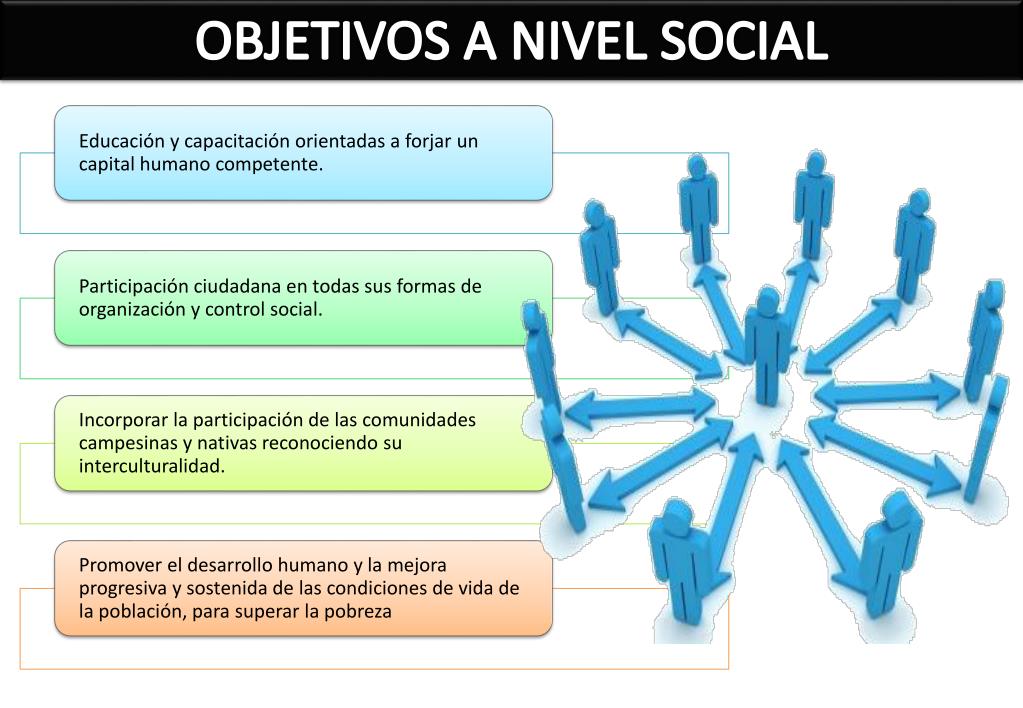 OBJETIVOS A NIVEL SOCIAL

Educación y capacitación orientadas a forjar un capital humano competente.

Participación ciudadana en todas sus formas de organización y control social.

Incorporar la participación de las comunidades campesinas y nativas reconociendo su interculturalidad.

Promover el desarrollo humano y la mejora progresiva y sostenida de las condiciones de vida de la población, para superar la pobreza